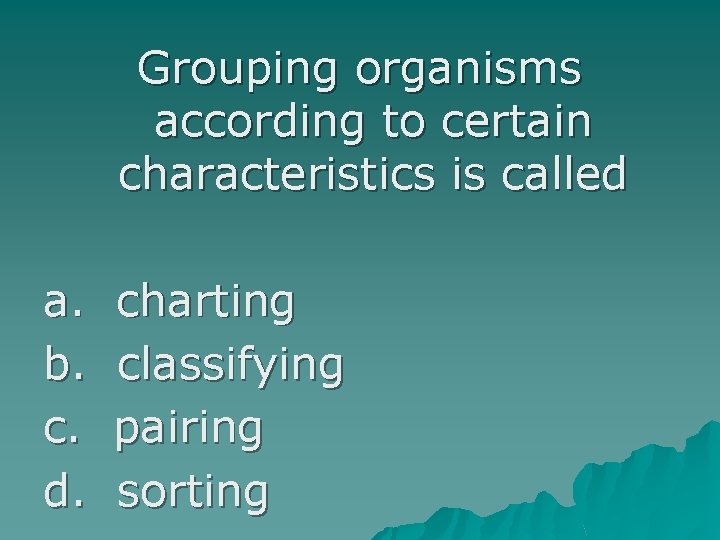 Grouping organisms according to certain characteristics is called

a. charting
b. classifying
c. pairing
d. sorting